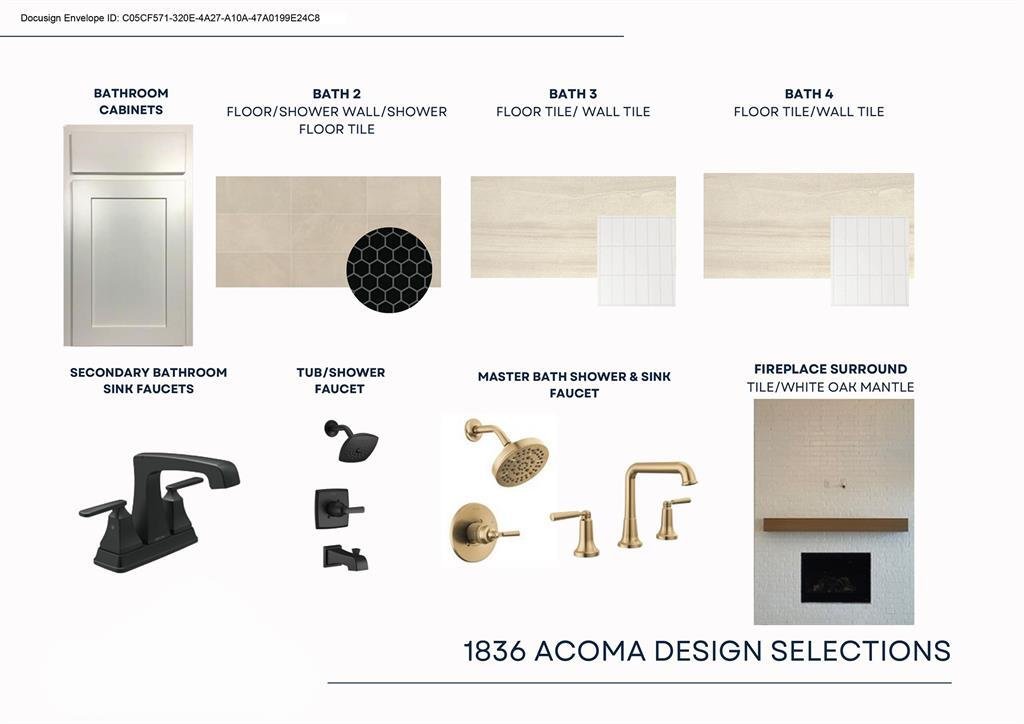 Docusign Envelope ID: C05CF571-320E-4A27-A10A-47A0199E24C8

BATHROOM CABINETS

BATH 2
FLOOR/SHOWER WALL/SHOWER FLOOR TILE

BATH 3
FLOOR TILE/ WALL TILE

BATH 4
FLOOR TILE/WALL TILE

SECONDARY BATHROOM SINK FAUCETS

TUB/SHOWER FAUCET

MASTER BATH SHOWER & SINK FAUCET

FIREPLACE SURROUND
TILE/WHITE OAK MANTLE

1836 ACOMA DESIGN SELECTIONS